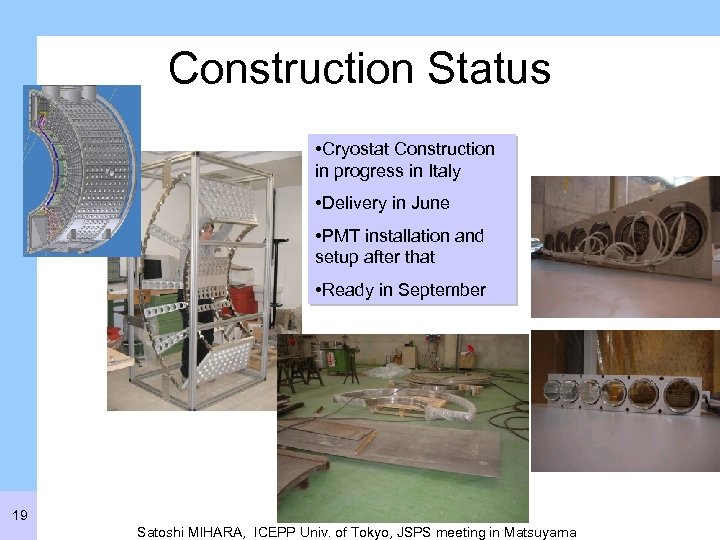 Construction Status

•Cryostat Construction in progress in Italy

•Delivery in June

•PMT installation and setup after that

•Ready in September

19

Satoshi MIHARA, ICEPP Univ. of Tokyo, JSPS meeting in Matsuyama